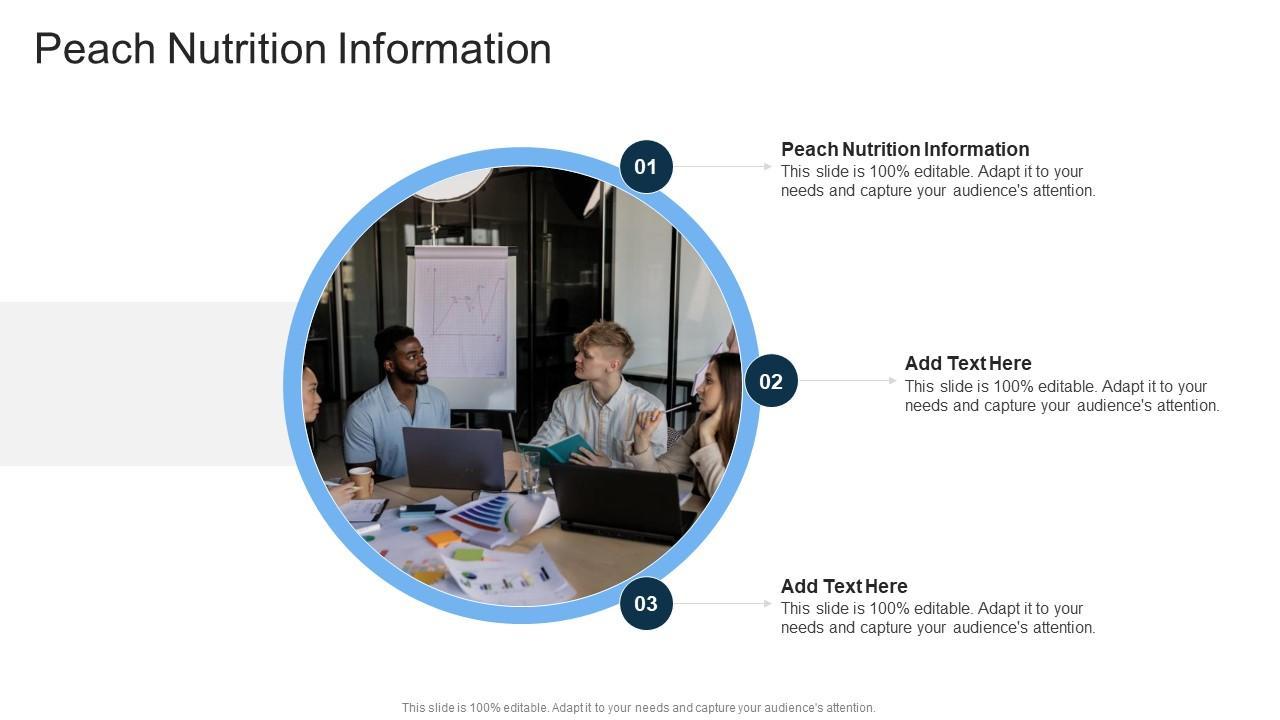 Peach Nutrition Information

01

Peach Nutrition Information
This slide is 100% editable. Adapt it to your needs and capture your audience's attention.

02

Add Text Here
This slide is 100% editable. Adapt it to your needs and capture your audience's attention.

03

Add Text Here
This slide is 100% editable. Adapt it to your needs and capture your audience's attention.

This slide is 100% editable. Adapt it to your needs and capture your audience's attention.